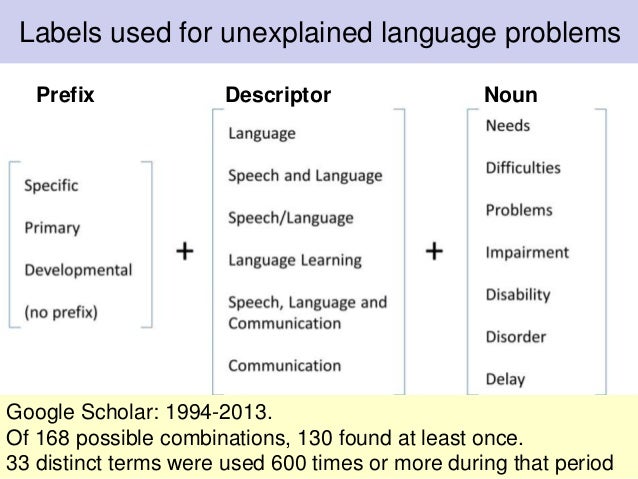 Labels used for unexplained language problems

Prefix

Specific
Primary
Developmental
(no prefix)

+

Descriptor

Language
Speech and Language
Speech/Language
Language Learning
Speech, Language and Communication
Communication

+

Noun

Needs
Difficulties
Problems
Impairment
Disability
Disorder
Delay

Google Scholar: 1994-2013.
Of 168 possible combinations, 130 found at least once.
33 distinct terms were used 600 times or more during that period